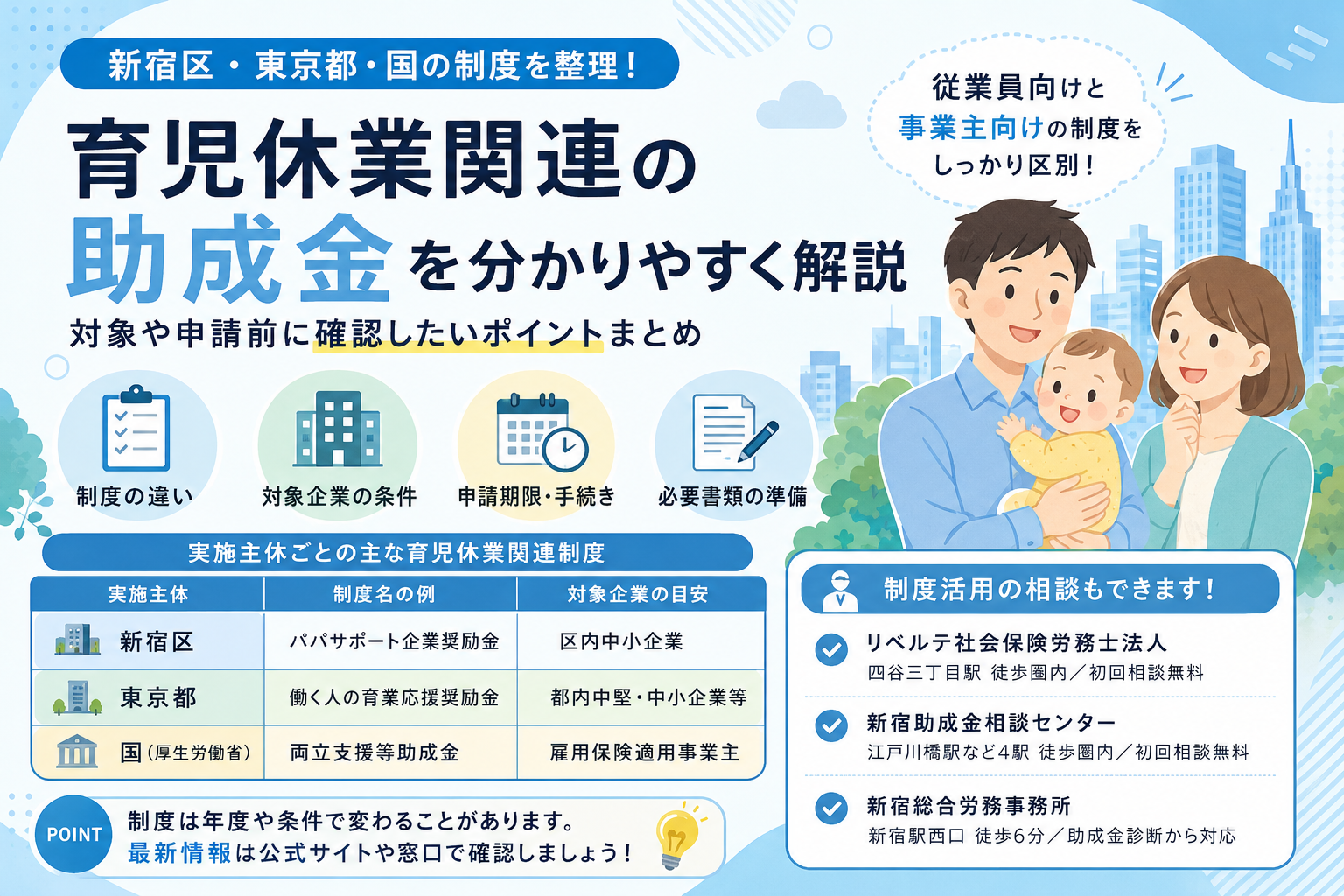 新宿区・東京都・国の制度を整理！

育児休業関連の
助成金を分かりやすく解説

対象や申請前に確認したいポイントまとめ

従業員向けと
事業主向けの制度を
しっかり区別！

制度の違い

対象企業の条件

申請期限・手続き

必要書類の準備

実施主休ごとの主な育児休業関連制度

| 実施主体 | 制度名の例 | 対象企業の目安 |
|---|---|---|
| 新宿区 | パパサポート企業奨励金 | 区内中小企業 |
| 東京都 | 働く人の育業応援奨励金 | 都内中堅・中小企業等 |
| 国（厚生労働省） | 両立支援等助成金 | 雇用保険適用事業主 |

POINT

制度は年度や条件で変わることがあります。
最新情報は公式サイトや窓口で確認しましょう！

制度活用の相談もできます！

リベルテ社会保険労務士法人
四谷三丁目駅 徒歩圏内／初回相談無料

新宿助成金相談センター
江戸川橋駅など4駅 徒歩圏内／初回相談無料

新宿総合労務事務所
新宿駅西口 徒歩6分／助成金診断から対応